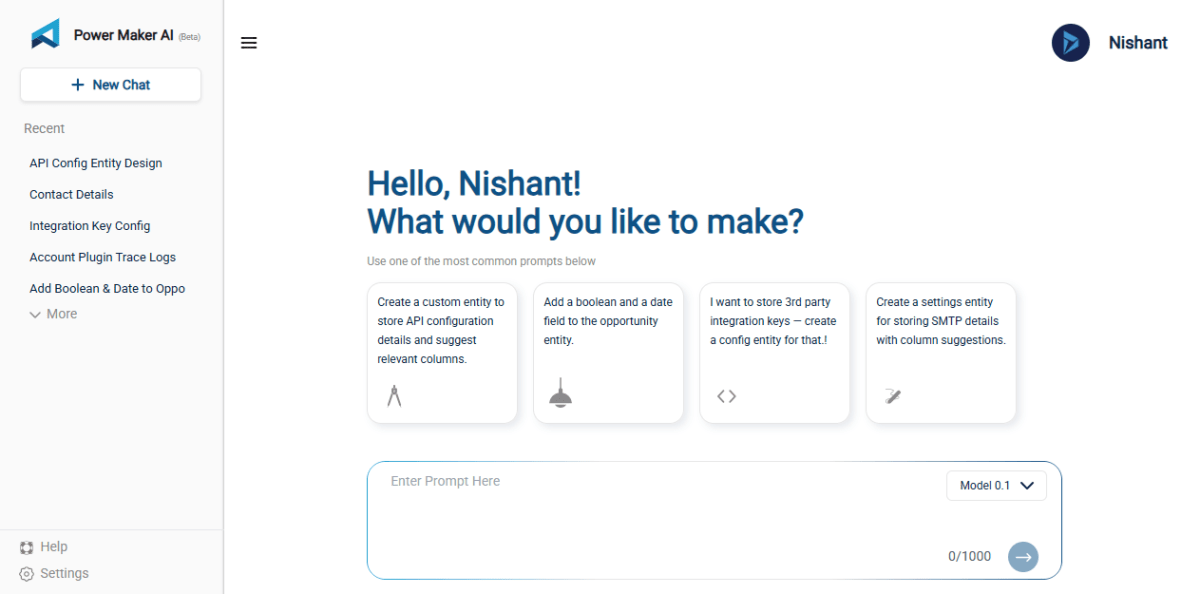 Power Maker AI (Beta)

+ New Chat

Recent

API Config Entity Design

Contact Details

Integration Key Config

Account Plugin Trace Logs

Add Boolean & Date to Oppo

More

Help

Settings

Nishant

Hello, Nishant!
What would you like to make?

Use one of the most common prompts below

Create a custom entity to store API configuration details and suggest relevant columns.

Add a boolean and a date field to the opportunity entity.

I want to store 3rd party integration keys — create a config entity for that.!

Create a settings entity for storing SMTP details with column suggestions.

Enter Prompt Here

Model 0.1

0/1000